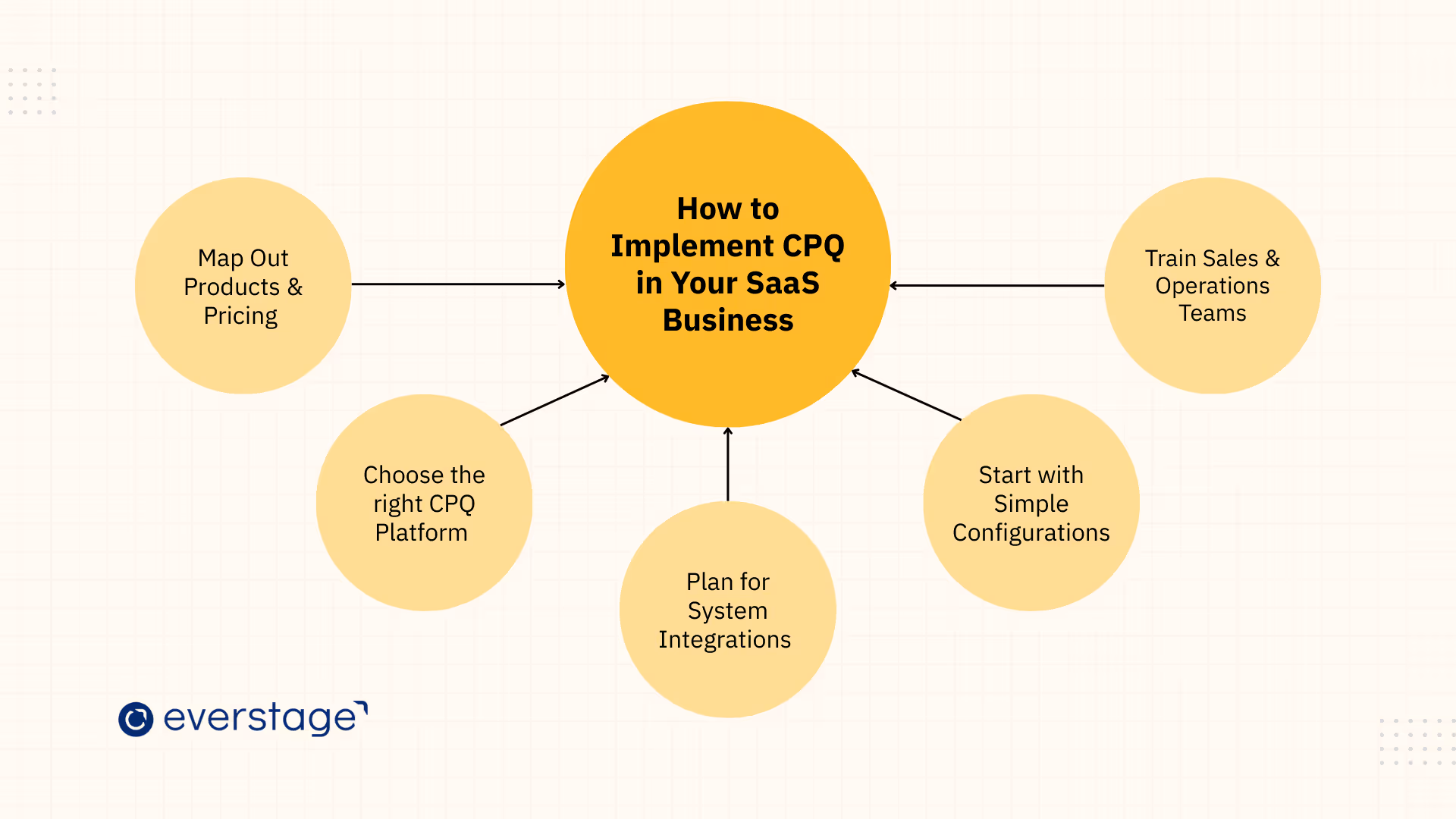 How to Implement CPQ in Your SaaS Business

Map Out Products & Pricing

Choose the right CPQ Platform

Plan for System Integrations

Start with Simple Configurations

Train Sales & Operations Teams

everstage